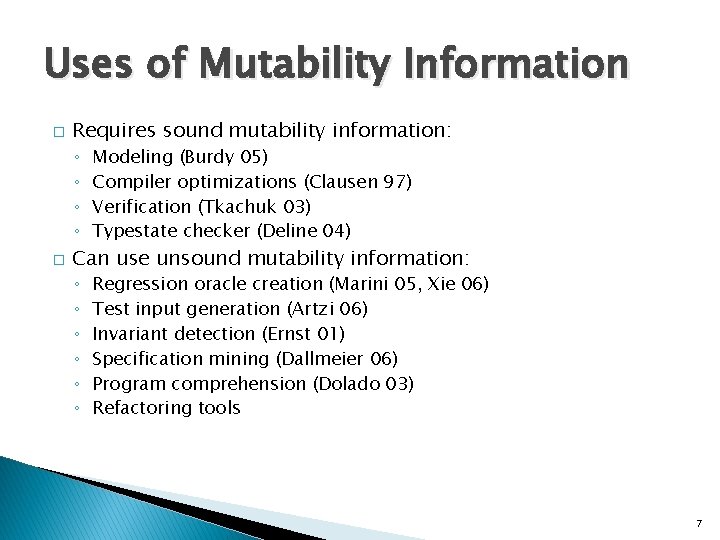 Uses of Mutability Information

□ Requires sound mutability information:
◦ Modeling (Burdy 05)
◦ Compiler optimizations (Clausen 97)
◦ Verification (Tkachuk 03)
◦ Typestate checker (Deline 04)

□ Can use unsound mutability information:
◦ Regression oracle creation (Marini 05, Xie 06)
◦ Test input generation (Artzi 06)
◦ Invariant detection (Ernst 01)
◦ Specification mining (Dallmeier 06)
◦ Program comprehension (Dolado 03)
◦ Refactoring tools

7